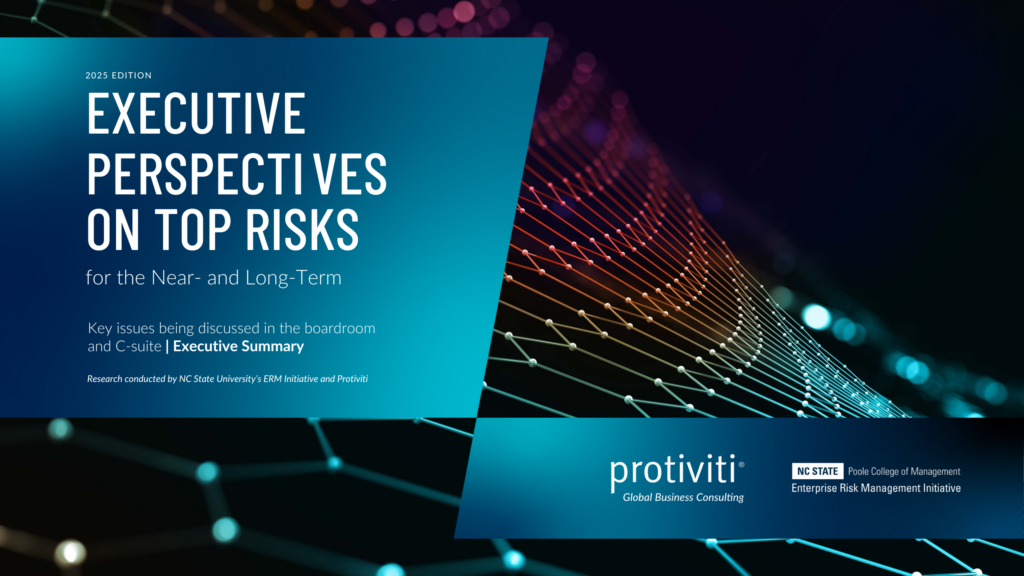 2025 EDITION

EXECUTIVE PERSPECTIVES ON TOP RISKS

for the Near- and Long-Term

Key issues being discussed in the boardroom and C-suite | Executive Summary

Research conducted by NC State University's ERM Initiative and Protiviti

protiviti®
Global Business Consulting

NC STATE Poole College of Management
Enterprise Risk Management Initiative